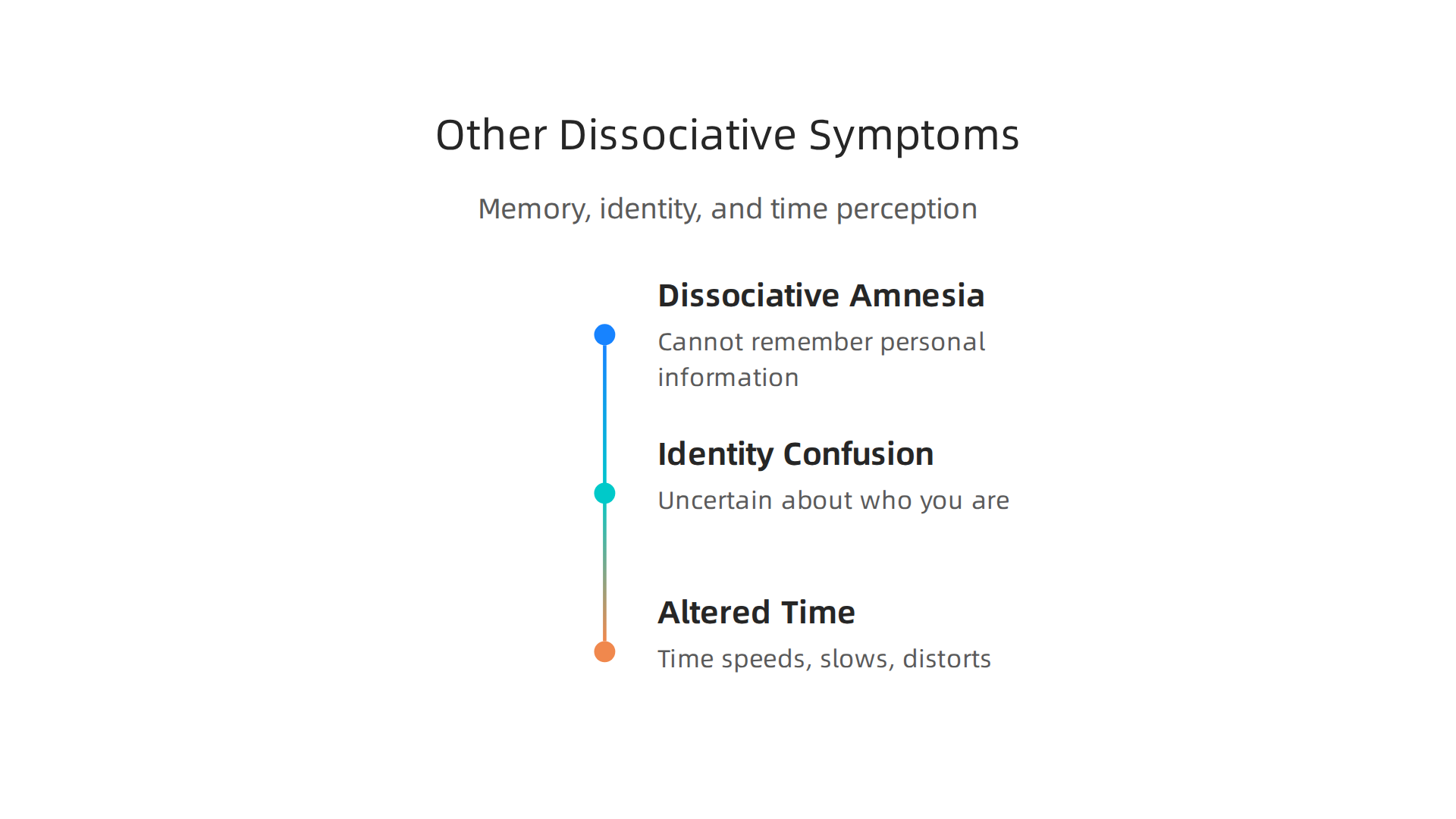 Other Dissociative Symptoms

Memory, identity, and time perception

Dissociative Amnesia

Cannot remember personal information

Identity Confusion

Uncertain about who you are

Altered Time

Time speeds, slows, distorts